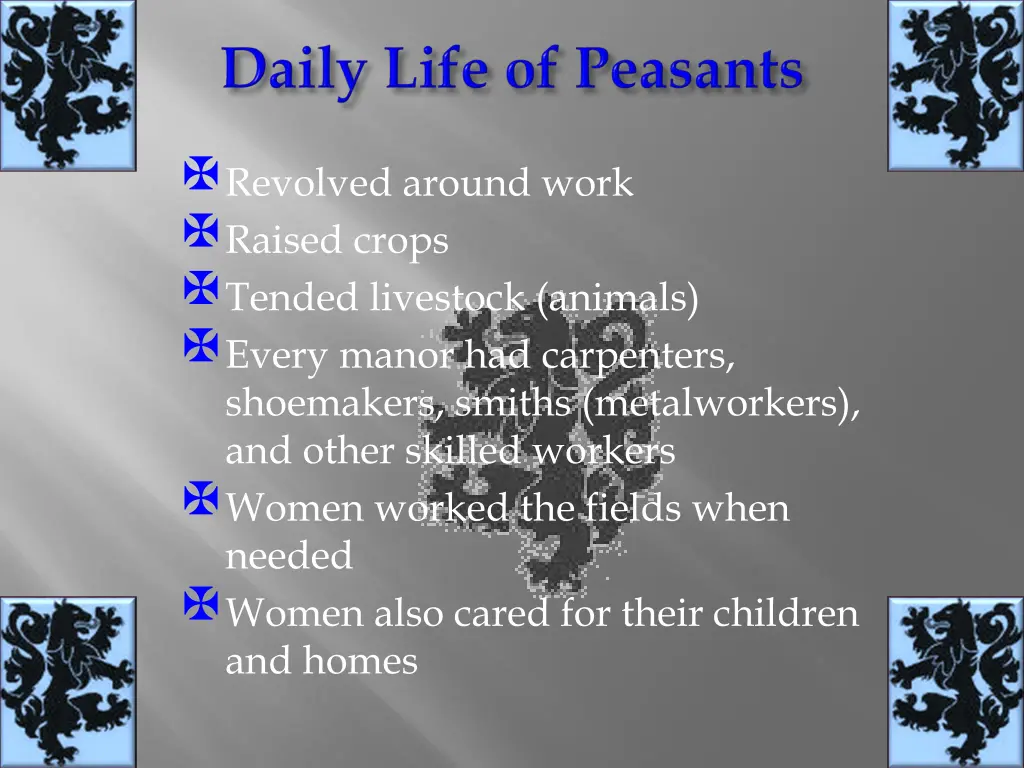 Daily Life of Peasants

Revolved around work
Raised crops
Tended livestock (animals)
Every manor had carpenters, shoemakers, smiths (metalworkers), and other skilled workers
Women worked the fields when needed
Women also cared for their children and homes